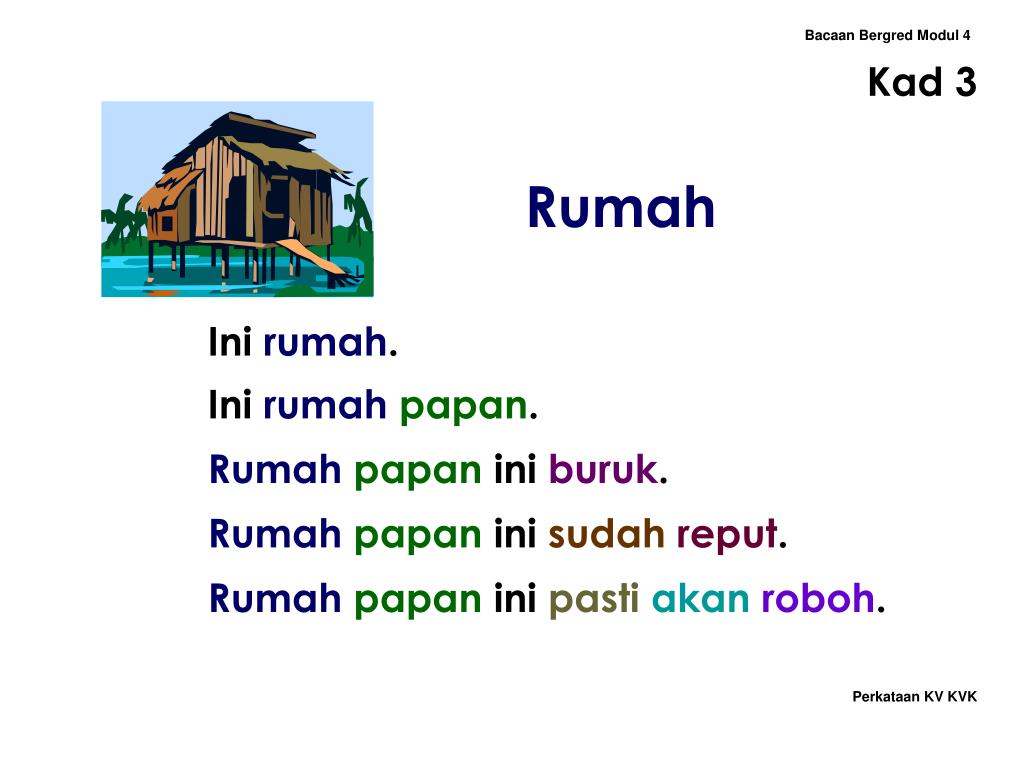 Bacaan Bergred Modul 4

Kad 3

Rumah

Ini rumah.

Ini rumah papan.

Rumah papan ini buruk.

Rumah papan ini sudah reput.

Rumah papan ini pasti akan roboh.

Perkataan KV KVK